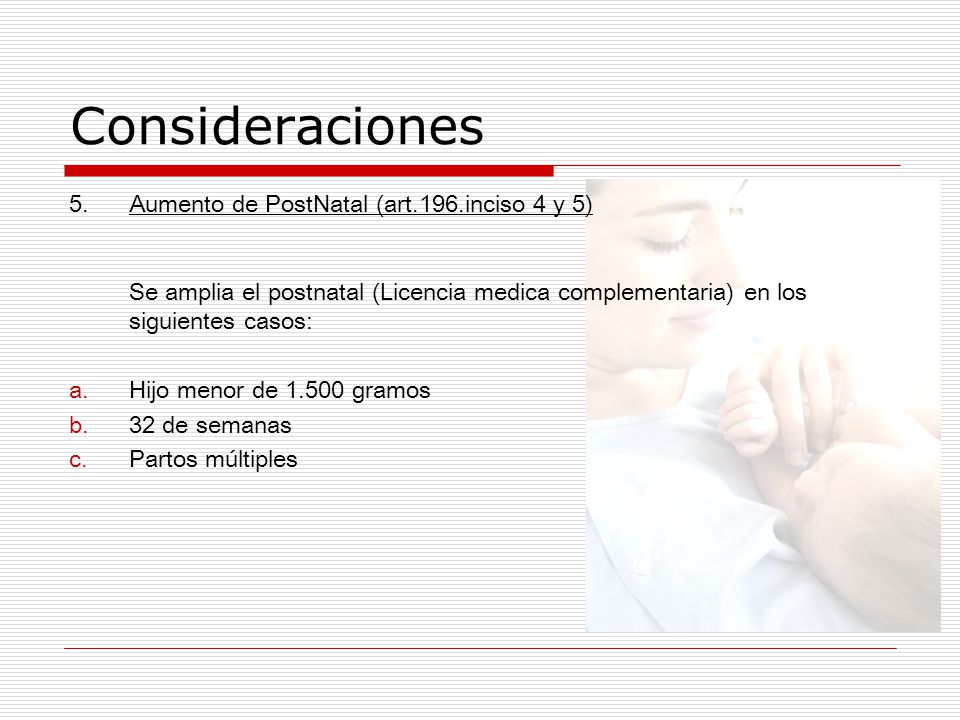 Consideraciones

5. Aumento de PostNatal (art.196.inciso 4 y 5)

Se amplia el postnatal (Licencia medica complementaria) en los siguientes casos:

a. Hijo menor de 1.500 gramos
b. 32 de semanas
c. Partos múltiples